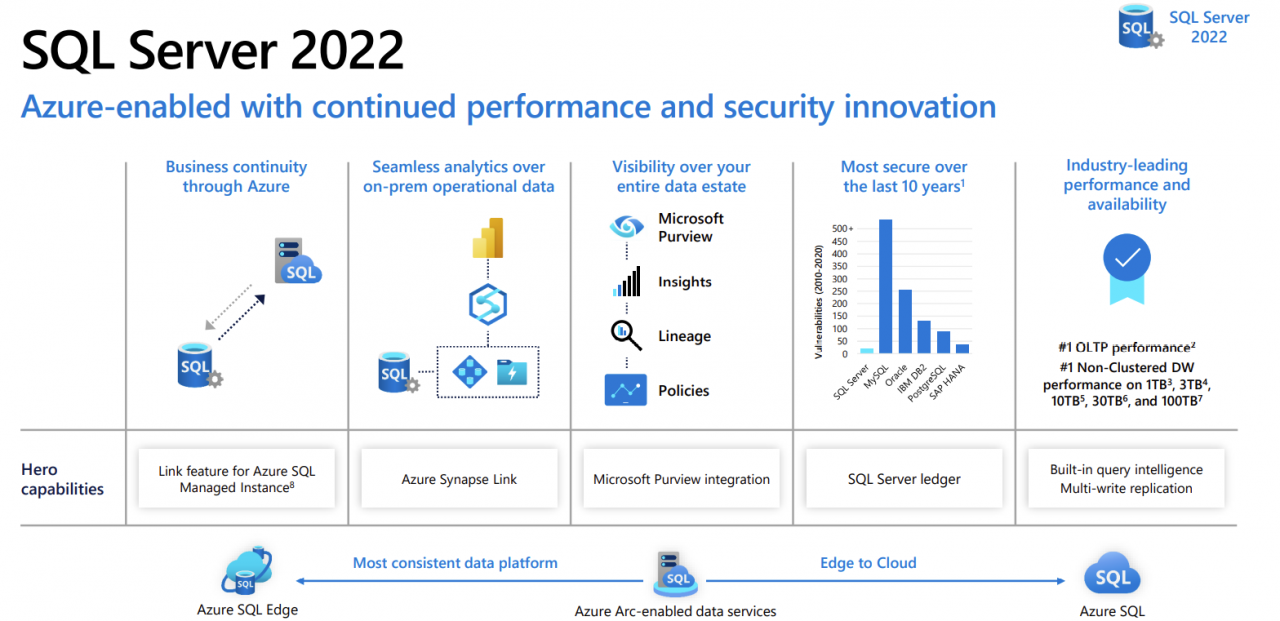 SQL Server 2022

SQL Server 2022

Azure-enabled with continued performance and security innovation

Business continuity through Azure

SQL

SQL

Seamless analytics over on-prem operational data

SQL

Visibility over your entire data estate

Microsoft Purview

Insights

Lineage

Policies

Most secure over the last 10 years$^1$

Vulnerabilities (2010-2020)

500+
450
400
350
300
250
200
150
100
50
0

SQL Server
MySQL
Oracle
IBM DB2
PostgreSQL
SAP HANA

Industry-leading performance and availability

#1 OLTP performance$^2$
#1 Non-Clustered DW performance on 1TB$^3$, 3TB$^4$, 10TB$^5$, 30TB$^6$, and 100TB$^7$

Hero capabilities

Link feature for Azure SQL Managed Instance$^8$

Azure Synapse Link

Microsoft Purview integration

SQL Server ledger

Built-in query intelligence
Multi-write replication

SQL
Azure SQL Edge

Most consistent data platform

SQL
Azure Arc-enabled data services

Edge to Cloud

SQL
Azure SQL